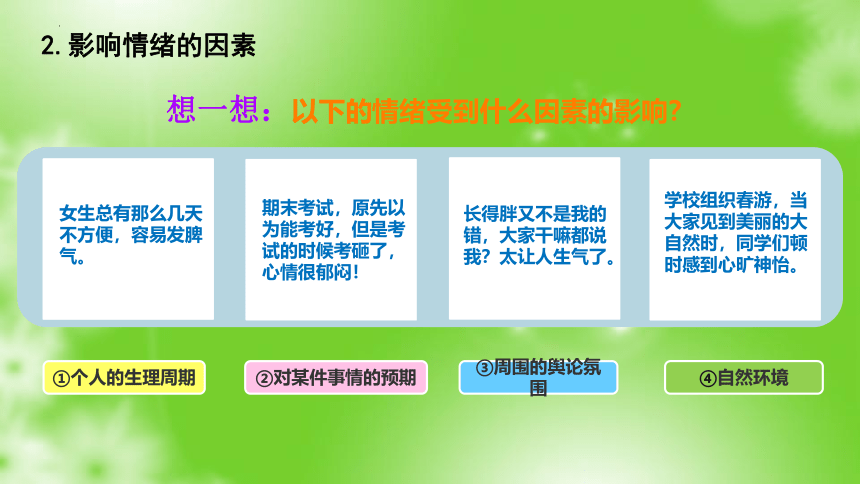 2. 影响情绪的因素

想一想：以下的情绪受到什么因素的影响?

女生总有那么几天不方便，容易发脾气。

期末考试，原先以为能考好，但是考试的时候考砸了，心情很郁闷!

长得胖又不是我的错，大家干嘛都说我？太让人生气了。

学校组织春游，当大家见到美丽的大自然时，同学们顿时感到心旷神怡。

①个人的生理周期

②对某件事情的预期

③周围的舆论氛围

④自然环境